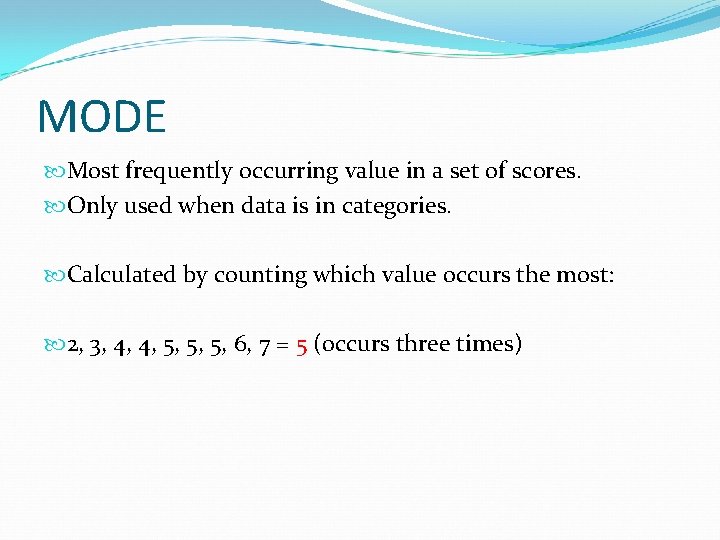 MODE

Most frequently occurring value in a set of scores.
Only used when data is in categories.

Calculated by counting which value occurs the most:

2, 3, 4, 4, 5, 5, 5, 6, 7 = 5 (occurs three times)